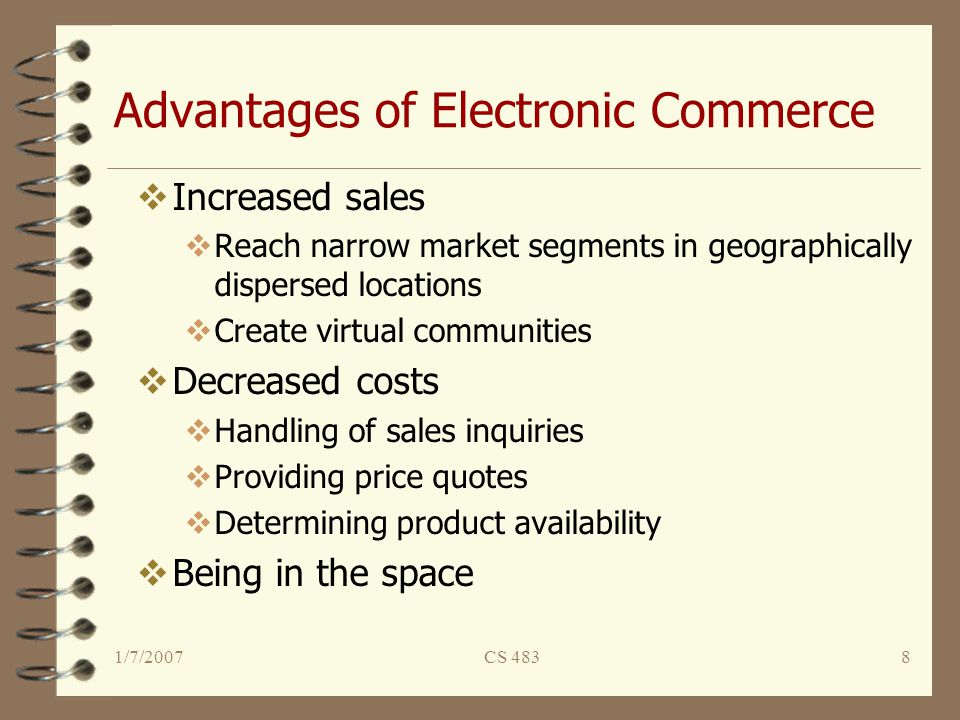 Advantages of Electronic Commerce

❖ Increased sales
❖ Reach narrow market segments in geographically dispersed locations
❖ Create virtual communities
❖ Decreased costs
❖ Handling of sales inquiries
❖ Providing price quotes
❖ Determining product availability
❖ Being in the space

1/7/2007 CS 483 8